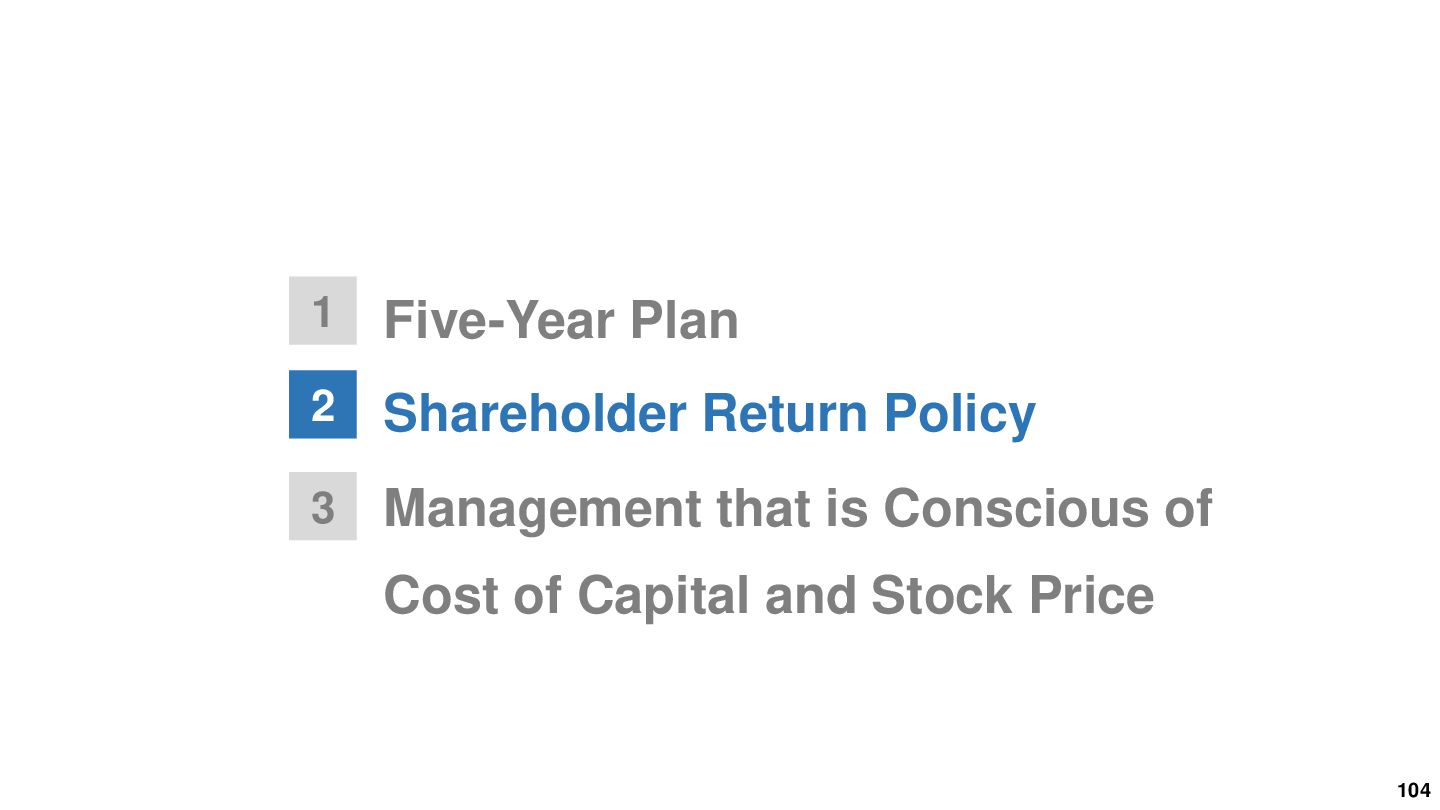 1 Five-Year Plan

2 Shareholder Return Policy

3 Management that is Conscious of Cost of Capital and Stock Price

104